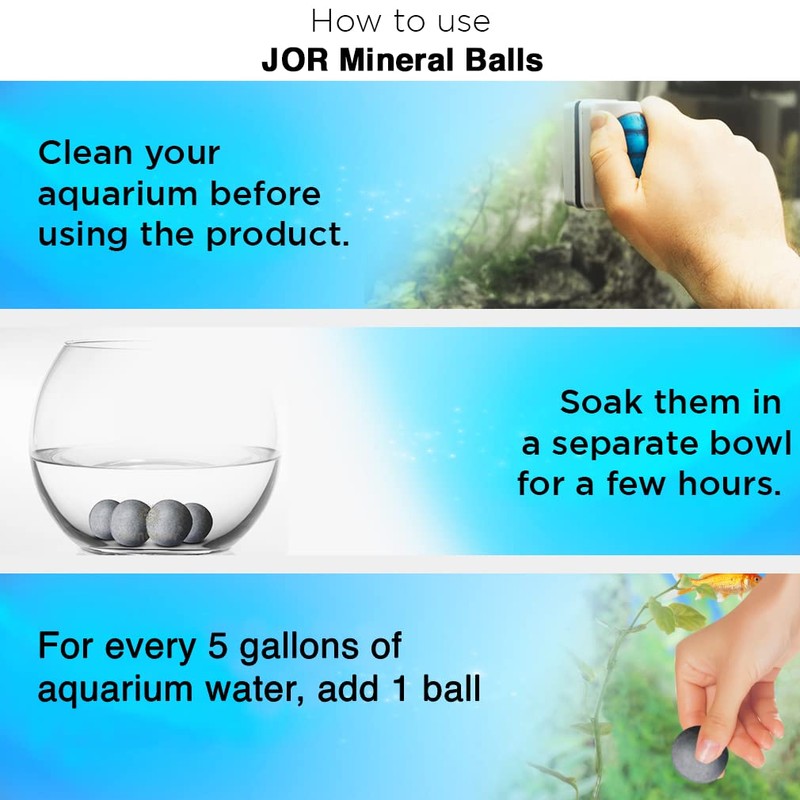 How to use
JOR Mineral Balls

Clean your aquarium before using the product.

Soak them in a separate bowl for a few hours.

For every 5 gallons of aquarium water, add 1 ball